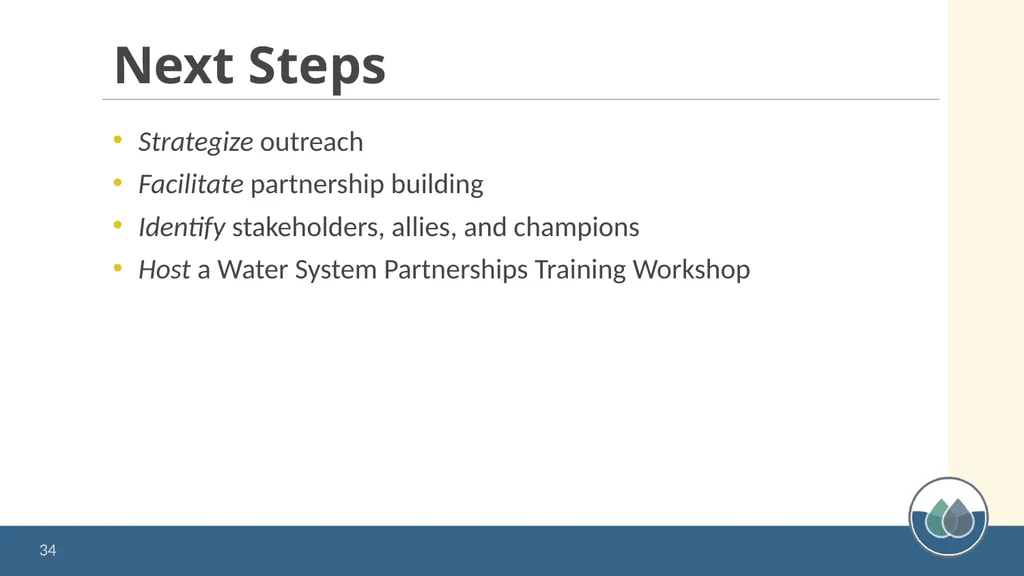 Next Steps

• Strategize outreach
• Facilitate partnership building
• Identify stakeholders, allies, and champions
• Host a Water System Partnerships Training Workshop

34